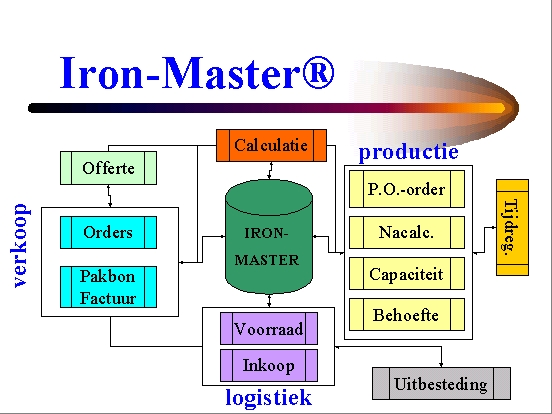 Iron-Master®

Calculatie

Offerte

verkoop

Orders

Pakbon Factuur

IRON-MASTER

productie

P.O.-order

Nacalc.

Capaciteit

Behoefte

Tijdreg.

Voorraad

Inkoop

logistiek

Uitbesteding